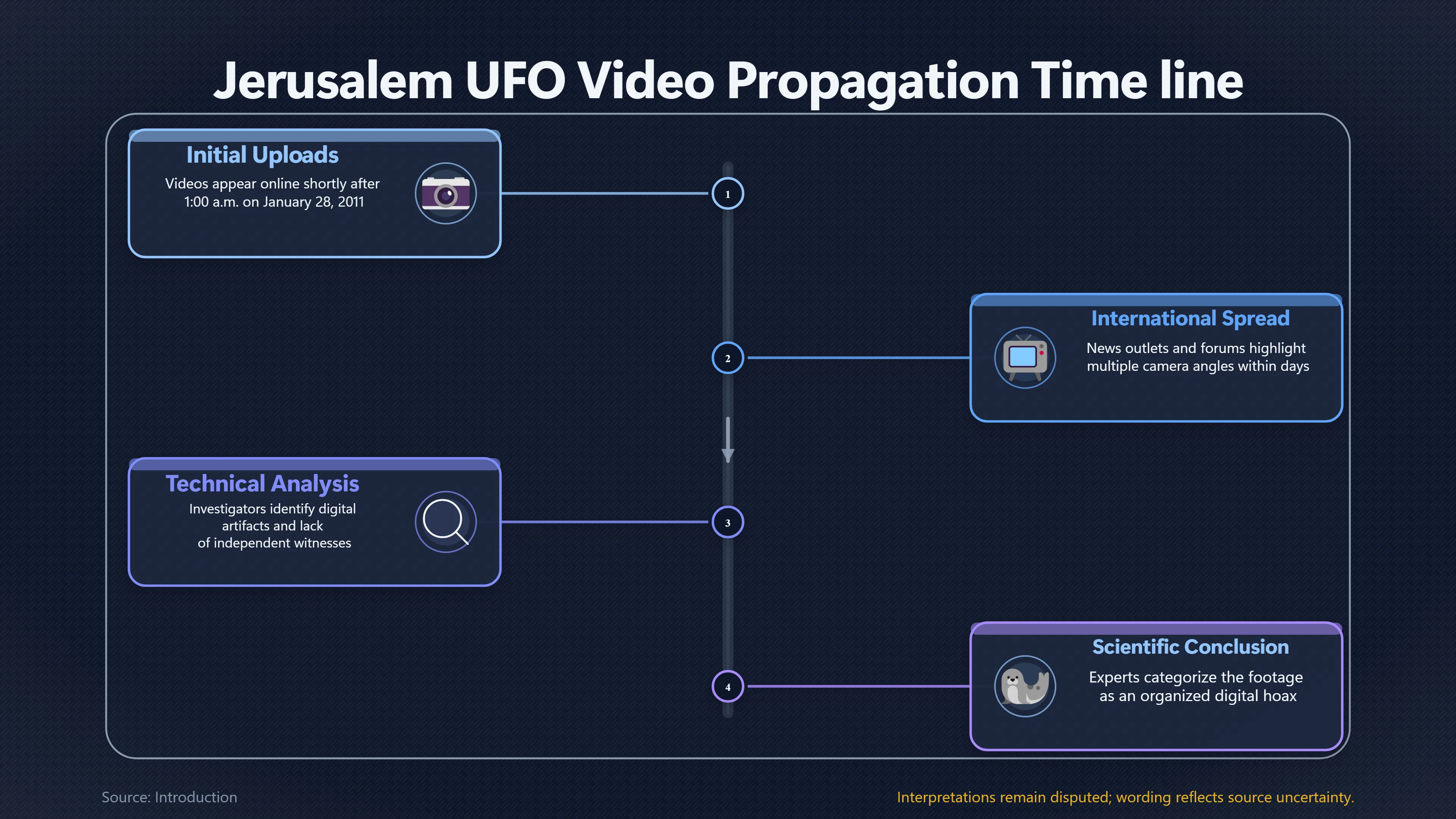 Jerusalem UFO Video Propagation Time line

Initial Uploads
Videos appear online shortly after 1:00 a.m. on January 28, 2011

1

2

International Spread
News outlets and forums highlight multiple camera angles within days

Technical Analysis
Investigators identify digital artifacts and lack of independent witnesses

3

4

Scientific Conclusion
Experts categorize the footage as an organized digital hoax

Source: Introduction

Interpretations remain disputed; wording reflects source uncertainty.